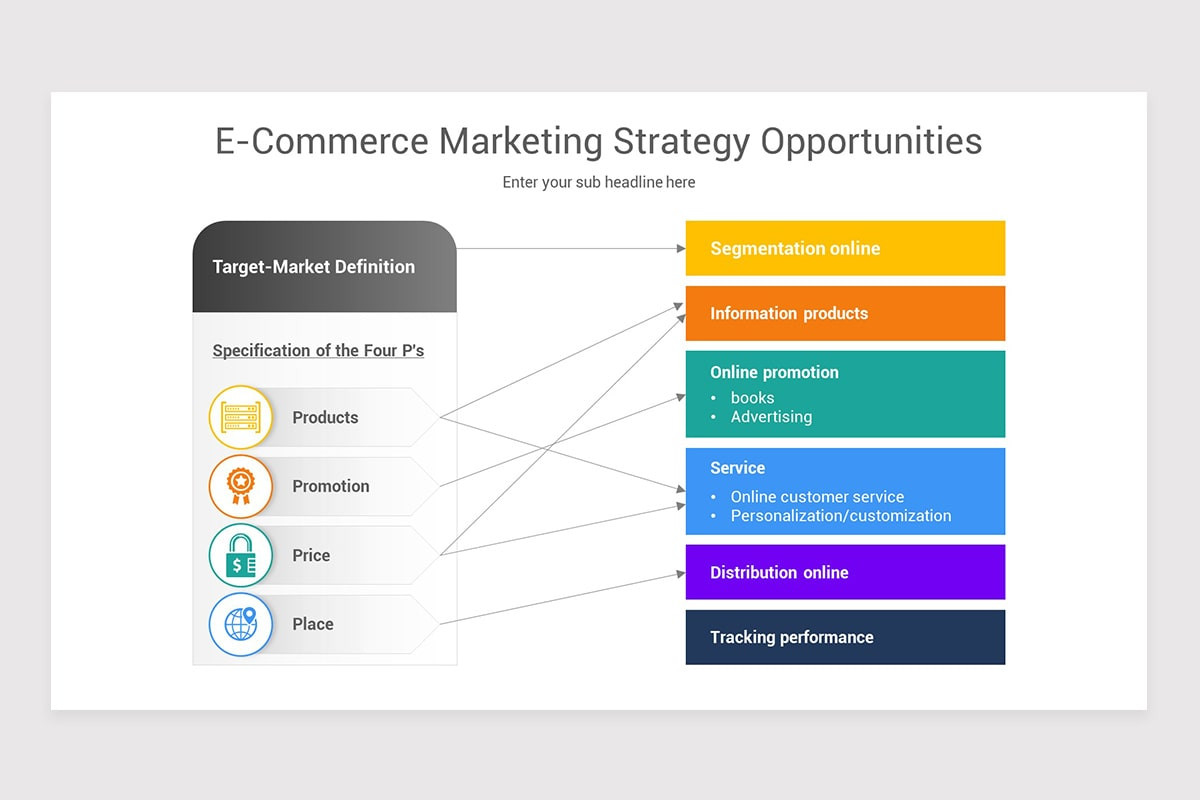 E-Commerce Marketing Strategy Opportunities

Enter your sub headline here

Target-Market Definition

Specification of the Four P's

Products

Promotion

Price

Place

Segmentation online

Information products

Online promotion
• books
• Advertising

Service
• Online customer service
• Personalization/customization

Distribution online

Tracking performance